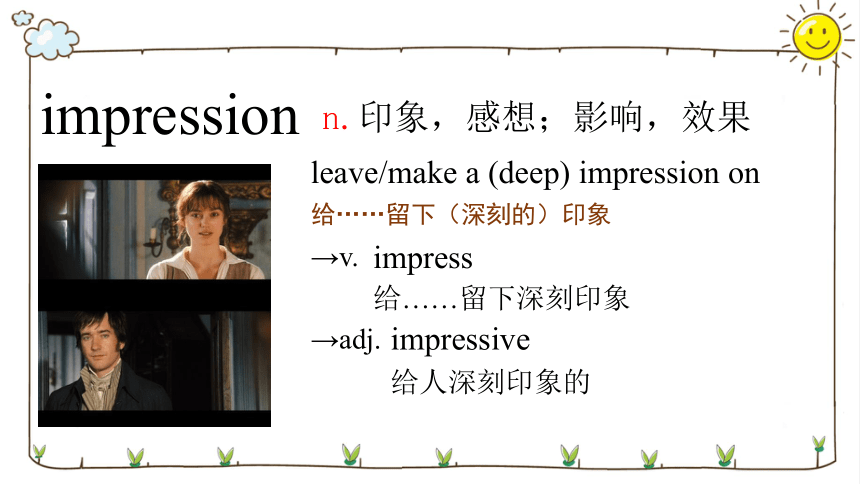 impression n. 印象，感想；影响，效果

leave/make a (deep) impression on
给……留下（深刻的）印象

→v. impress
给……留下深刻印象

→adj. impressive
给人深刻印象的